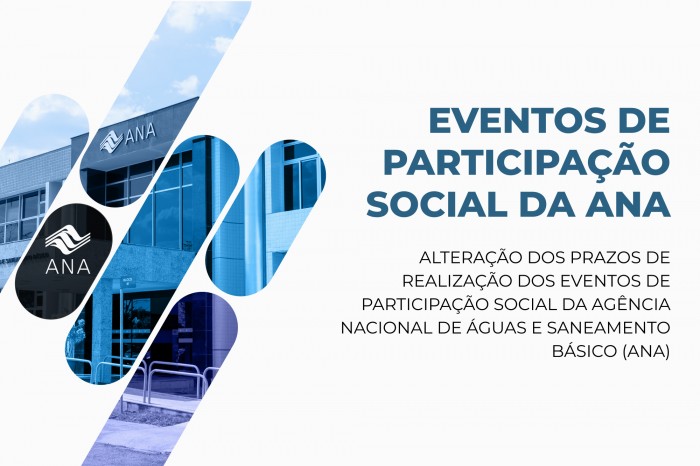 ANA

ANA

EVENTOS DE PARTICIPAÇÃO SOCIAL DA ANA

ALTERAÇÃO DOS PRAZOS DE REALIZAÇÃO DOS EVENTOS DE PARTICIPAÇÃO SOCIAL DA AGÊNCIA NACIONAL DE ÁGUAS E SANEAMENTO BÁSICO (ANA)